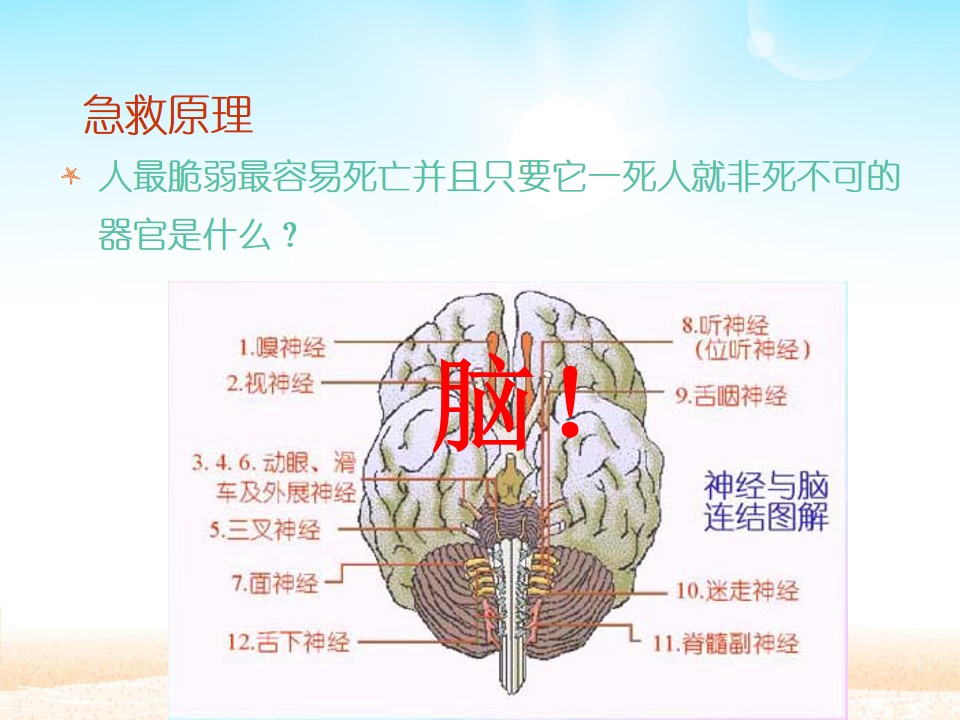 急救原理

人最脆弱最容易死亡并且只要它一死人就非死不可的器官是什么？

1.嗅神经
2.视神经
3. 4. 6. 动眼、滑车及外展神经
5.三叉神经
7.面神经
12.舌下神经

脑！

8.听神经（位听神经）
9.舌咽神经
神经与脑连结图解
10.迷走神经
11.脊髓副神经